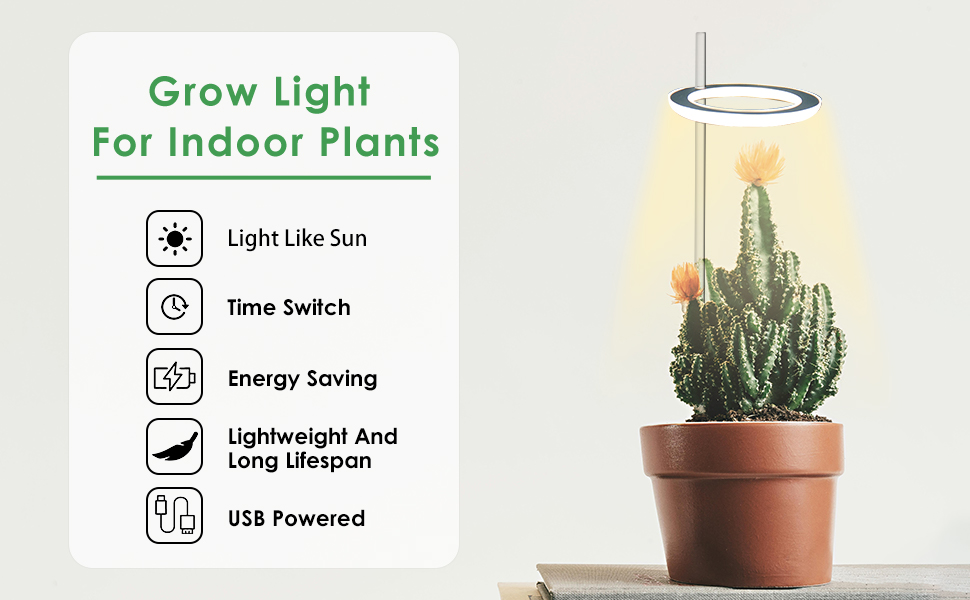 Grow Light
For Indoor Plants

Light Like Sun

Time Switch

Energy Saving

Lightweight And Long Lifespan

USB Powered